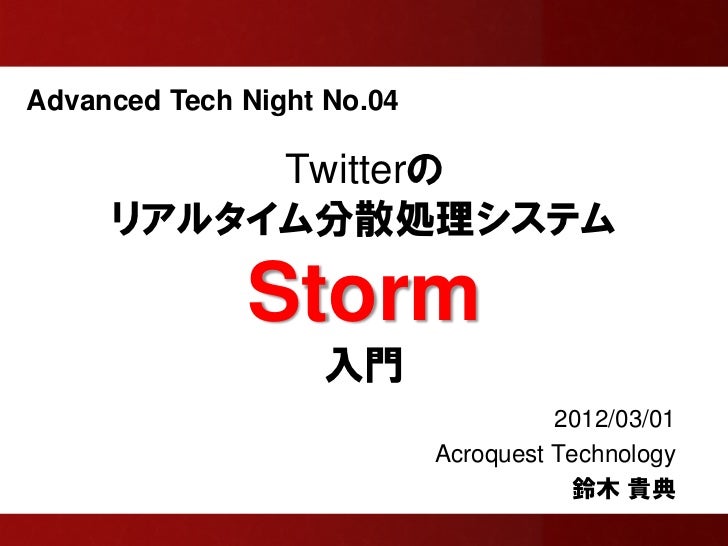 Advanced Tech Night No.04

Twitterの
リアルタイム分散処理システム
Storm
入門

2012/03/01
Acroquest Technology
鈴木 貴典